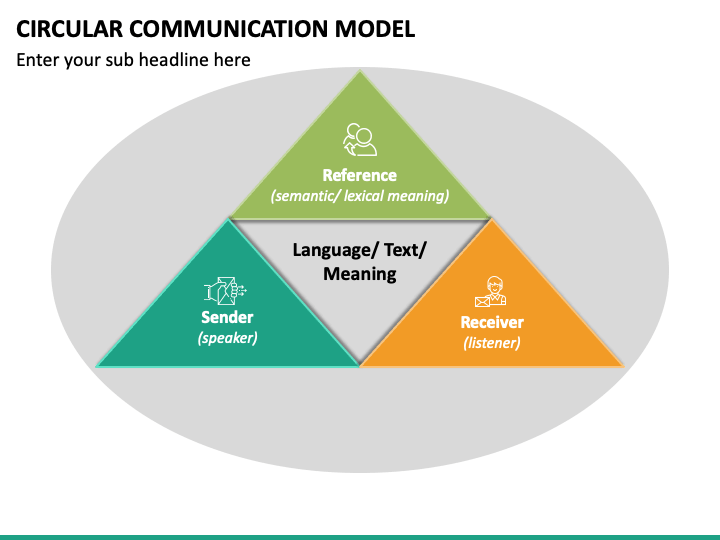 CIRCULAR COMMUNICATION MODEL

Enter your sub headline here

Reference
(semantic/ lexical meaning)

Language/ Text/ Meaning

Sender
(speaker)

Receiver
(listener)